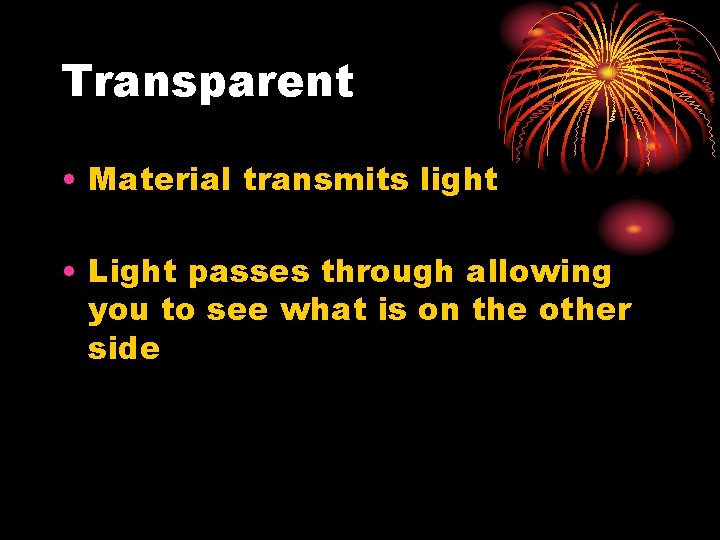 Transparent

• Material transmits light

• Light passes through allowing you to see what is on the other side